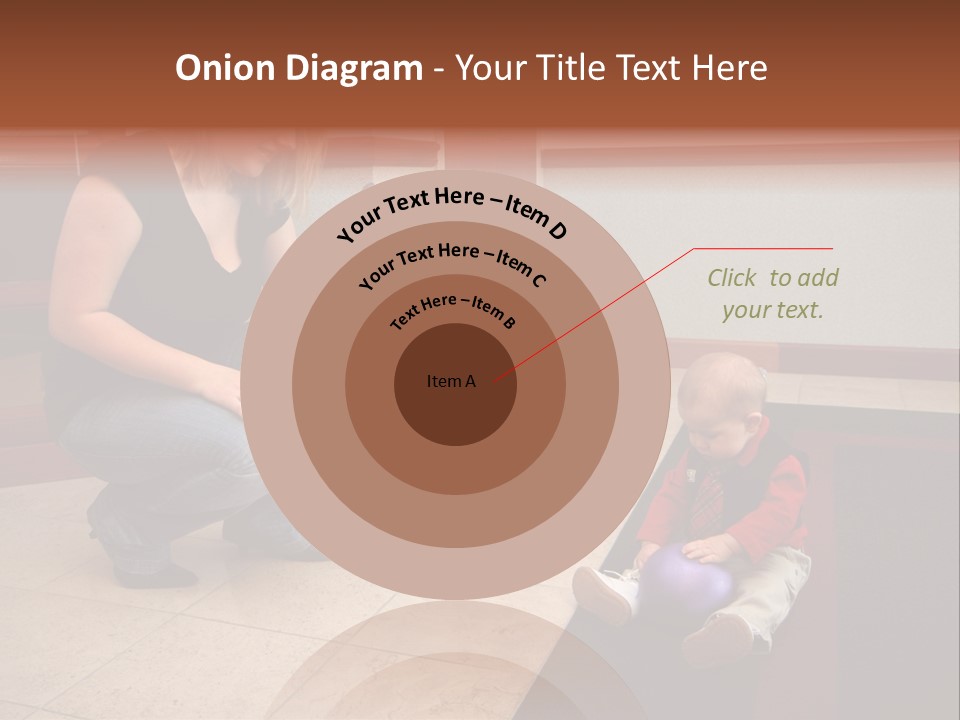 Onion Diagram - Your Title Text Here

Your Text Here – Item D

Your Text Here – Item C

Text Here – Item B

Item A

Click to add your text.